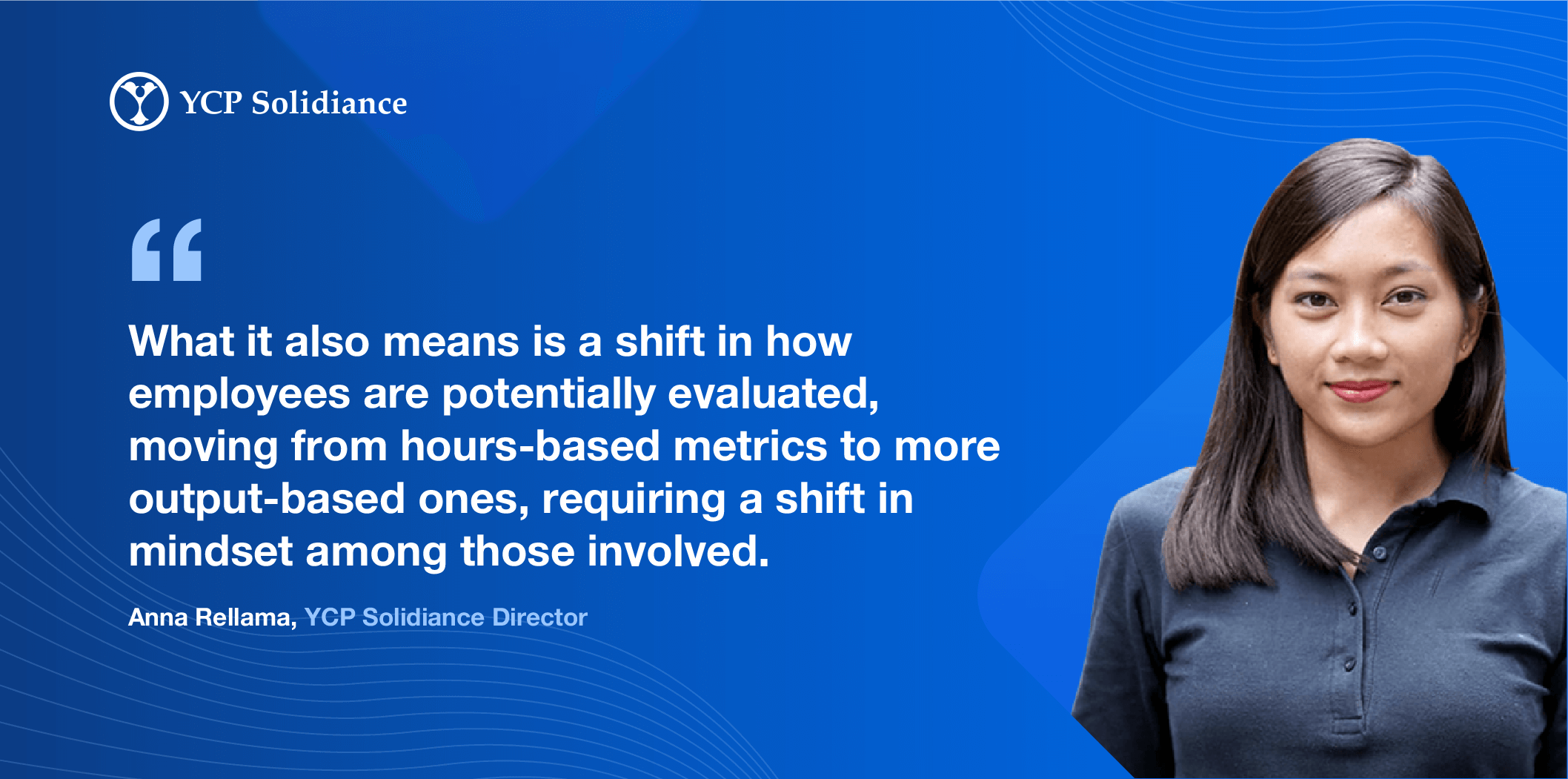 YCP Solidiance

“

What it also means is a shift in how employees are potentially evaluated, moving from hours-based metrics to more output-based ones, requiring a shift in mindset among those involved.

Anna Rellama, YCP Solidiance Director